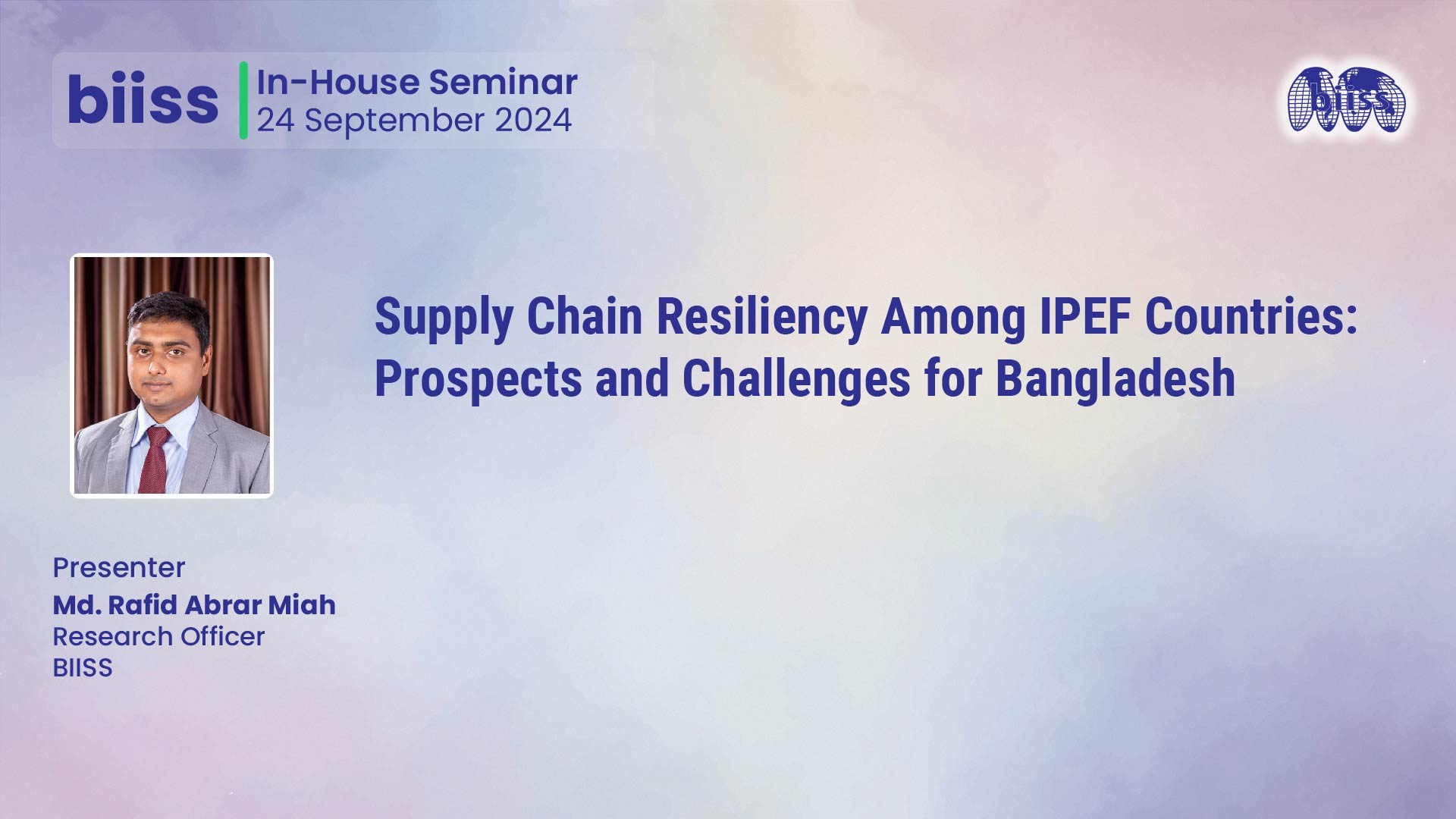 biiss In-House Seminar
24 September 2024

biiss

Supply Chain Resiliency Among IPEF Countries: Prospects and Challenges for Bangladesh

Presenter
Md. Rafid Abrar Miah
Research Officer
BIISS